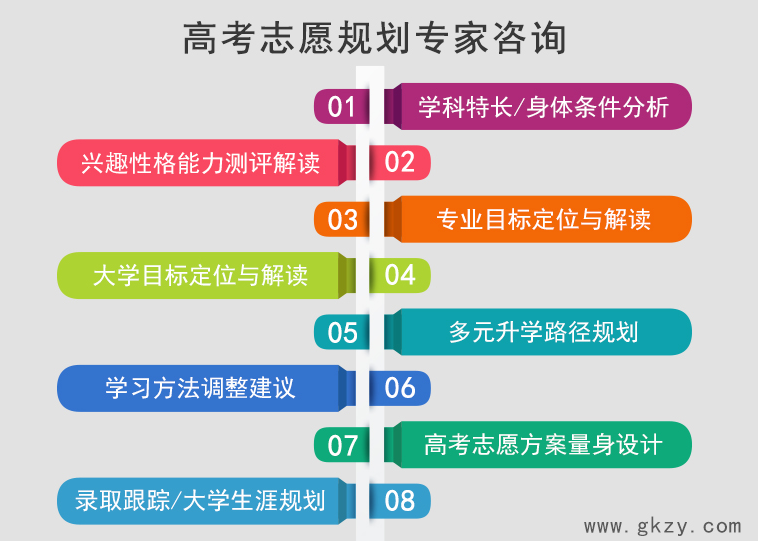 高考志愿规划专家咨询

01 学科特长/身体条件分析

兴趣性格能力测评解读 02

03 专业目标定位与解读

大学目标定位与解读 04

05 多元升学路径规划

学习方法调整建议 06

07 高考志愿方案量身设计

录取跟踪/大学生涯规划 08

www.gkzy.com